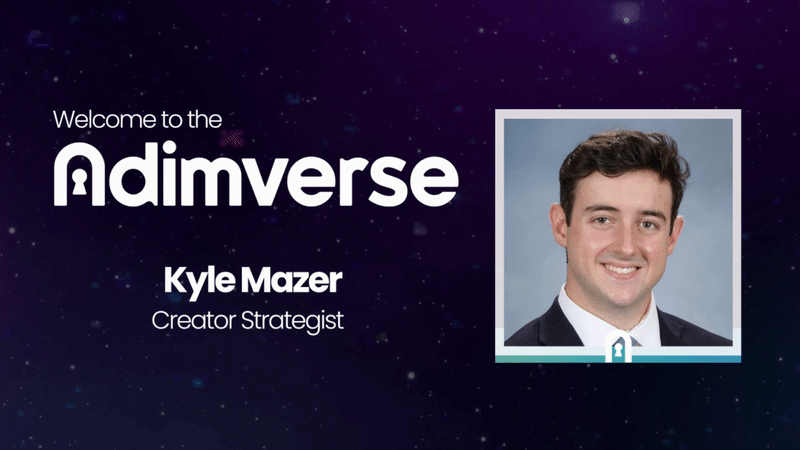 Welcome to the
Adimverse

Kyle Mazer
Creator Strategist